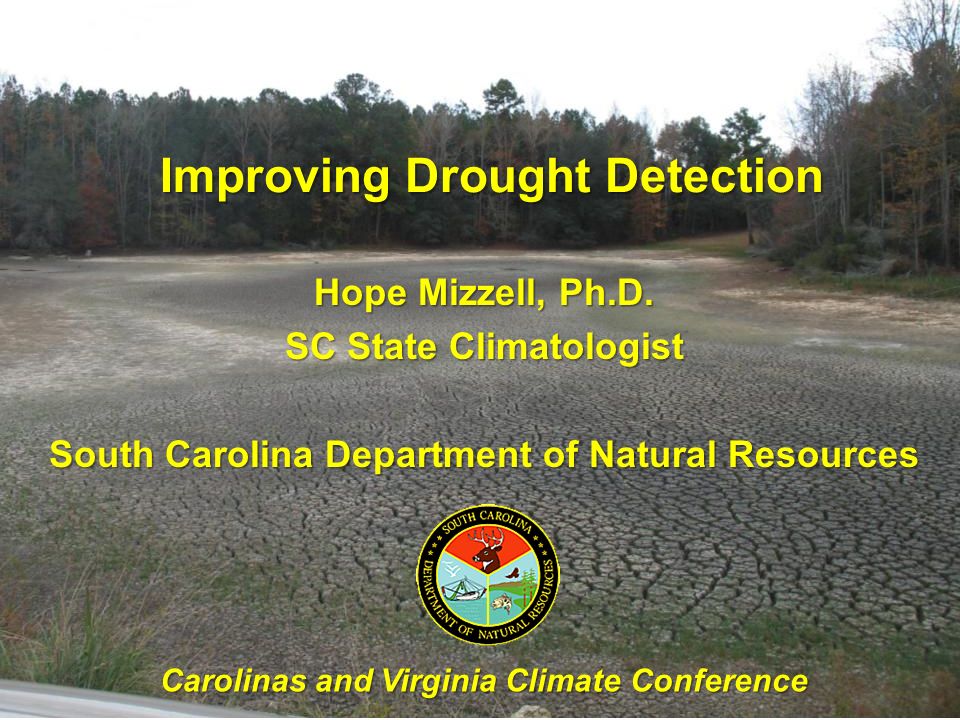 Improving Drought Detection

Hope Mizzell, Ph.D.
SC State Climatologist

South Carolina Department of Natural Resources

SOUTH CAROLINA DEPARTMENT OF NATURAL RESOURCES

Carolinas and Virginia Climate Conference